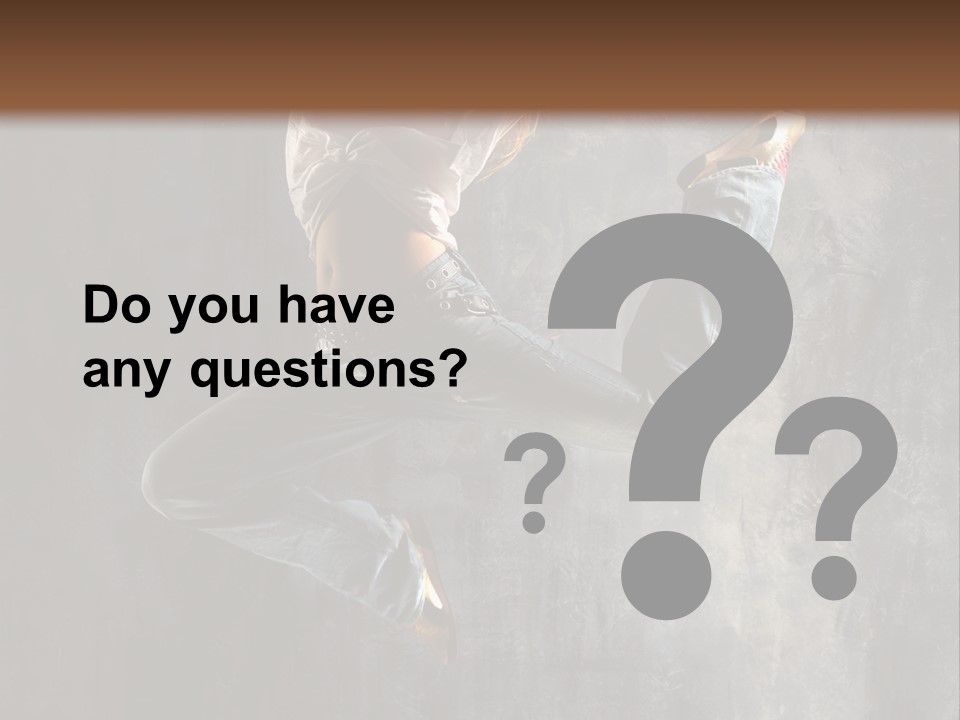 Do you have any questions?

?

?

?